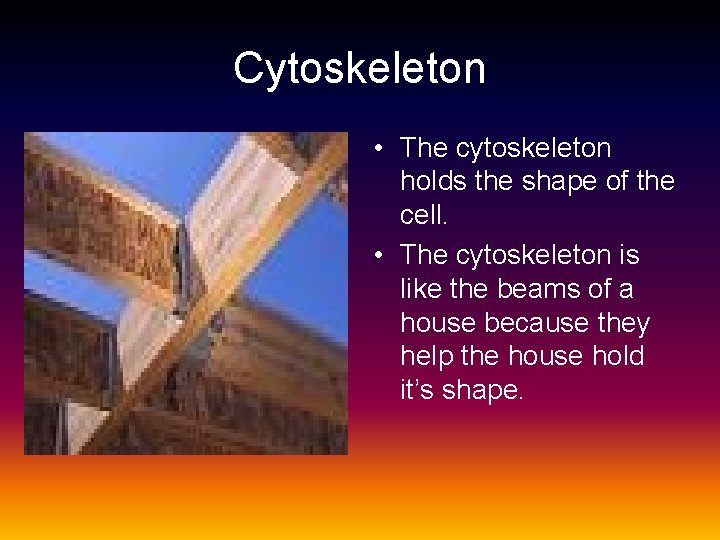 Cytoskeleton

• The cytoskeleton holds the shape of the cell.

• The cytoskeleton is like the beams of a house because they help the house hold it's shape.